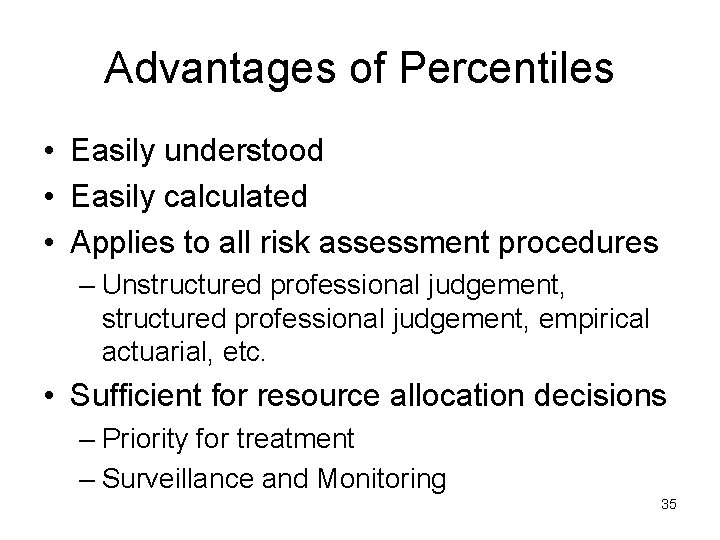 Advantages of Percentiles

• Easily understood
• Easily calculated
• Applies to all risk assessment procedures
– Unstructured professional judgement, structured professional judgement, empirical actuarial, etc.
• Sufficient for resource allocation decisions
– Priority for treatment
– Surveillance and Monitoring

35